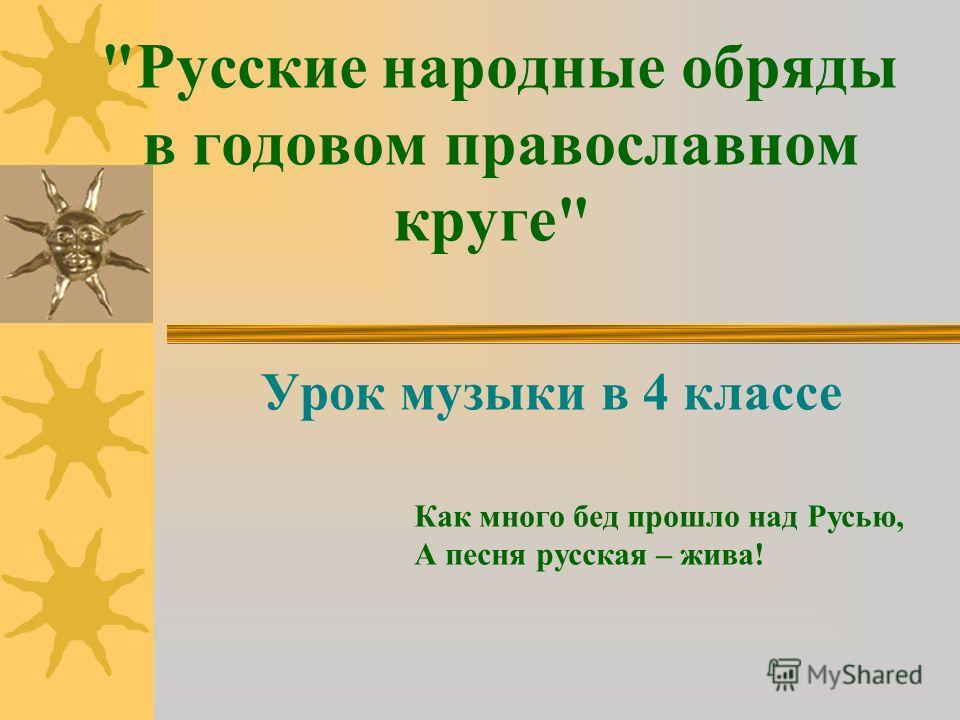 "Русские народные обряды в годовом православном круге"

Урок музыки в 4 классе

Как много бед прошло над Русью,
А песня русская – жива!

MyShared